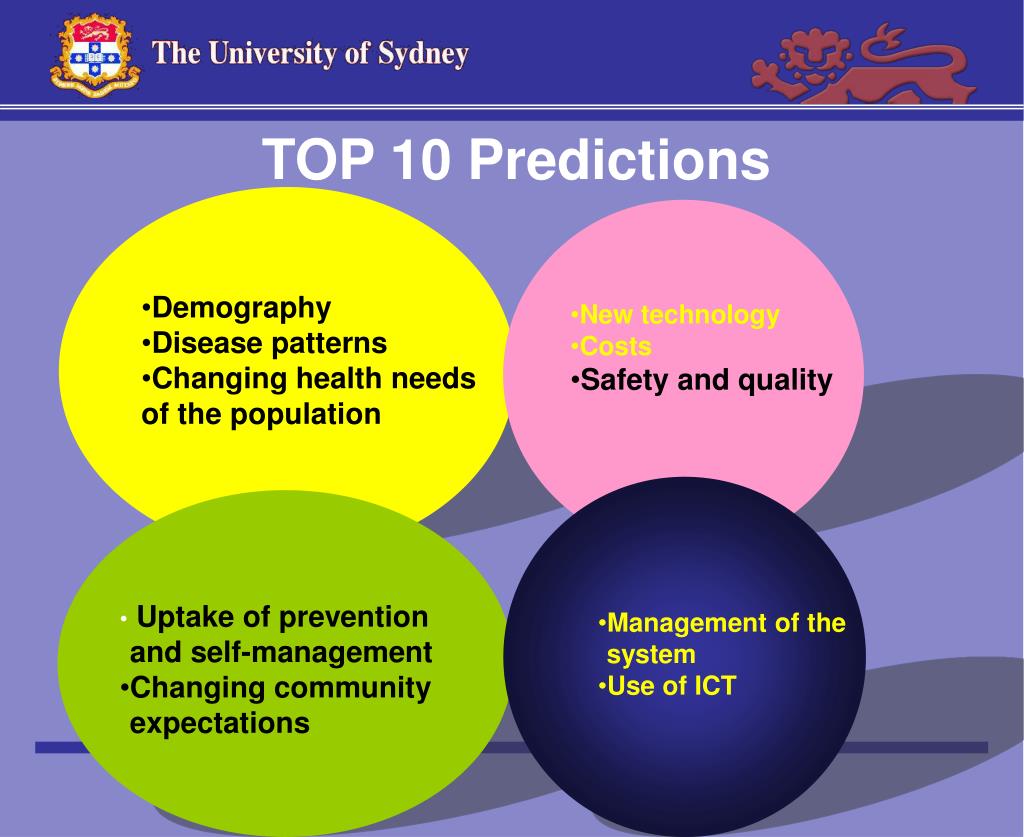 The University of Sydney

TOP 10 Predictions

•Demography
•Disease patterns
•Changing health needs of the population

•New technology
•Costs
•Safety and quality

• Uptake of prevention and self-management
•Changing community expectations

•Management of the system
•Use of ICT